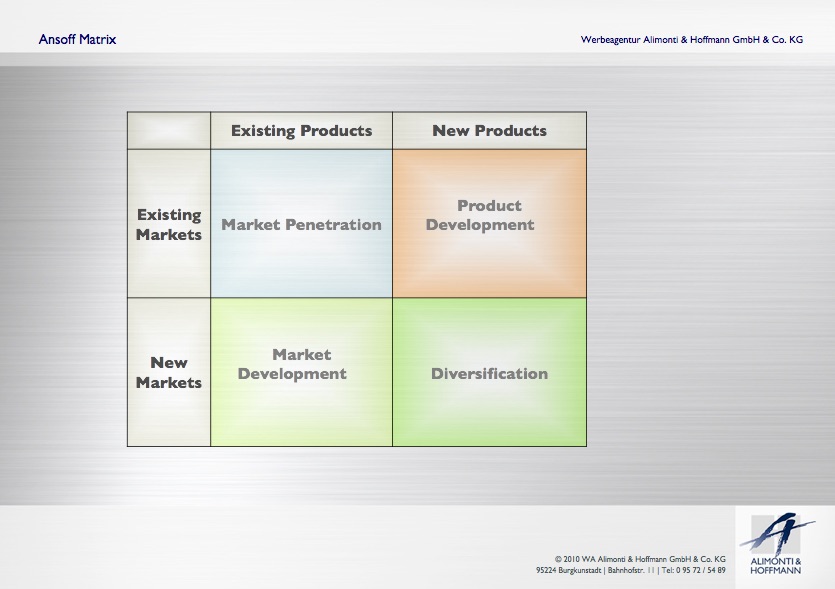 Ansoff Matrix

Werbeagentur Alimonti & Hoffmann GmbH & Co. KG

| | Existing Products | New Products |
|---|---|---|
| Existing Markets | Market Penetration | Product Development |
| New Markets | Market Development | Diversification |

© 2010 WA Alimonti & Hoffmann GmbH & Co. KG
95224 Burgkunstadt | Bahnhofstr. 11 | Tel: 0 95 72 / 54 89

ALIMONTI & HOFFMANN